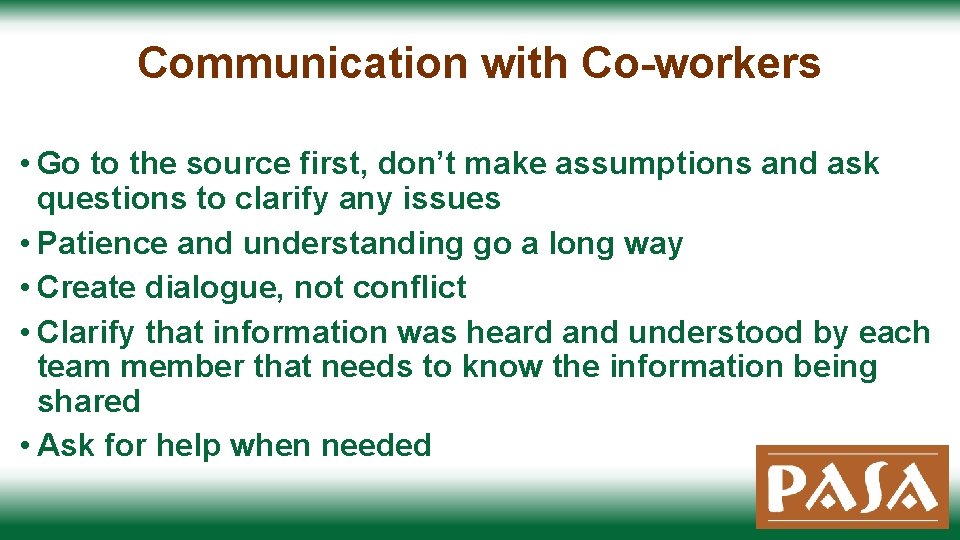 Communication with Co-workers

• Go to the source first, don't make assumptions and ask questions to clarify any issues
• Patience and understanding go a long way
• Create dialogue, not conflict
• Clarify that information was heard and understood by each team member that needs to know the information being shared
• Ask for help when needed

PASA